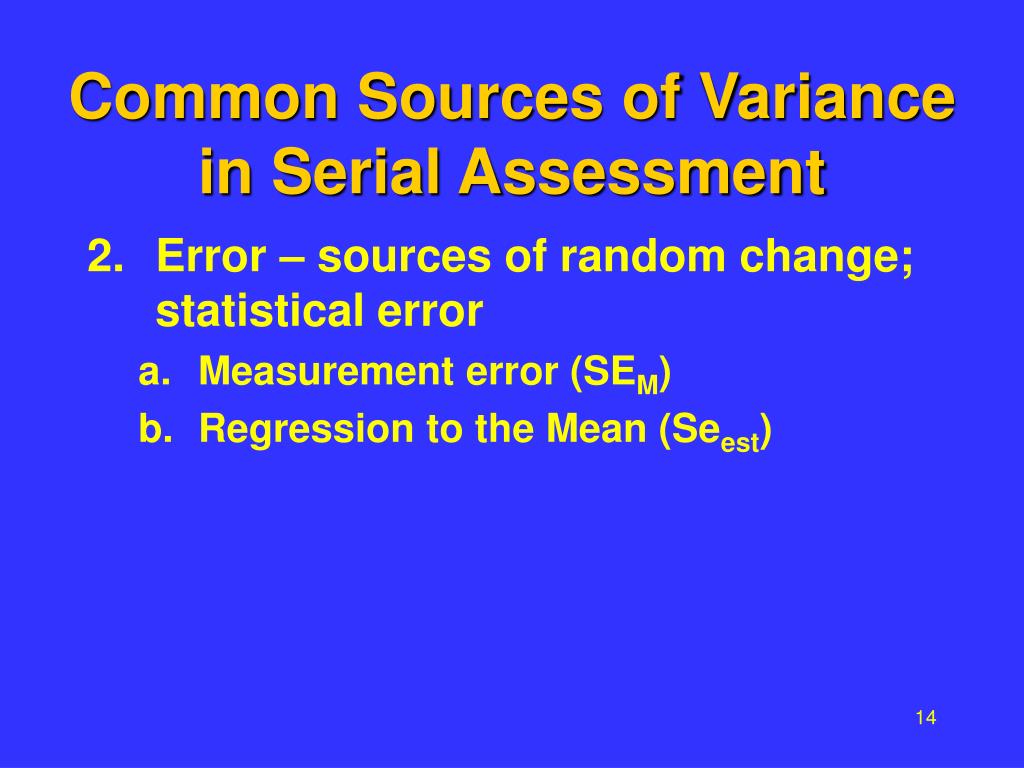 Common Sources of Variance in Serial Assessment

2. Error – sources of random change; statistical error

a. Measurement error ($SE_M$)

b. Regression to the Mean ($Se_{est}$)

14